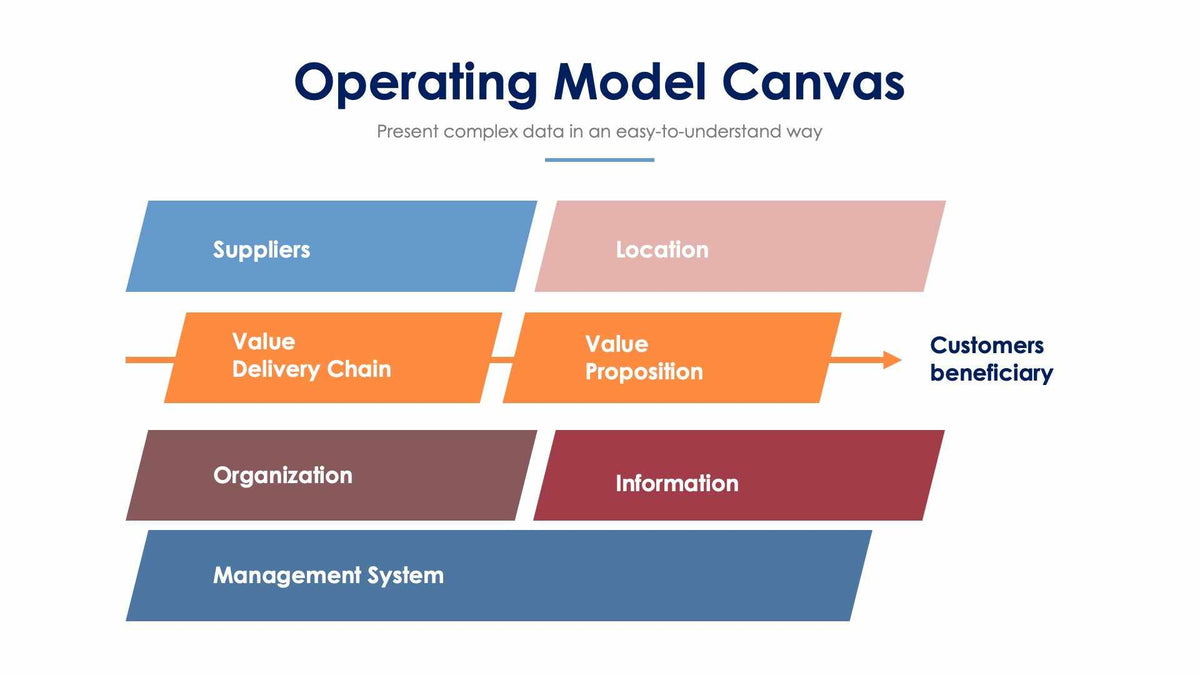 Operating Model Canvas

Present complex data in an easy-to-understand way

Suppliers

Location

Value
Delivery Chain

Value
Proposition

Customers
beneficiary

Organization

Information

Management System